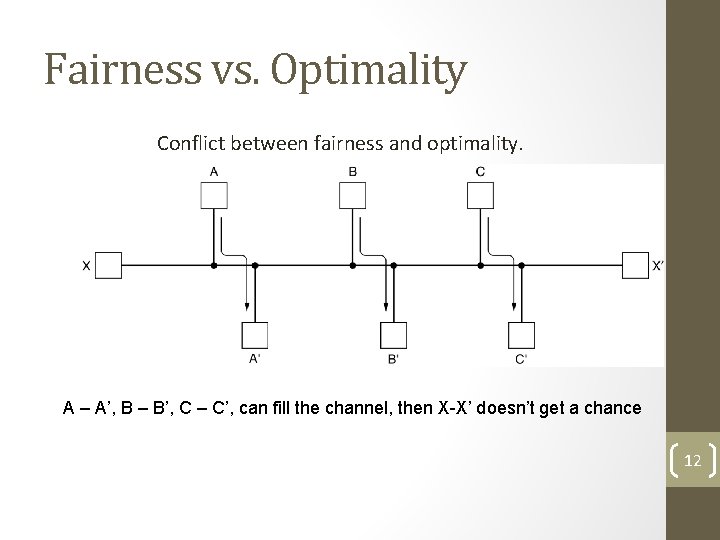 Fairness vs. Optimality

Conflict between fairness and optimality.

A B C

X X'

A' B' C'

A – A', B – B', C – C', can fill the channel, then X-X' doesn't get a chance

12